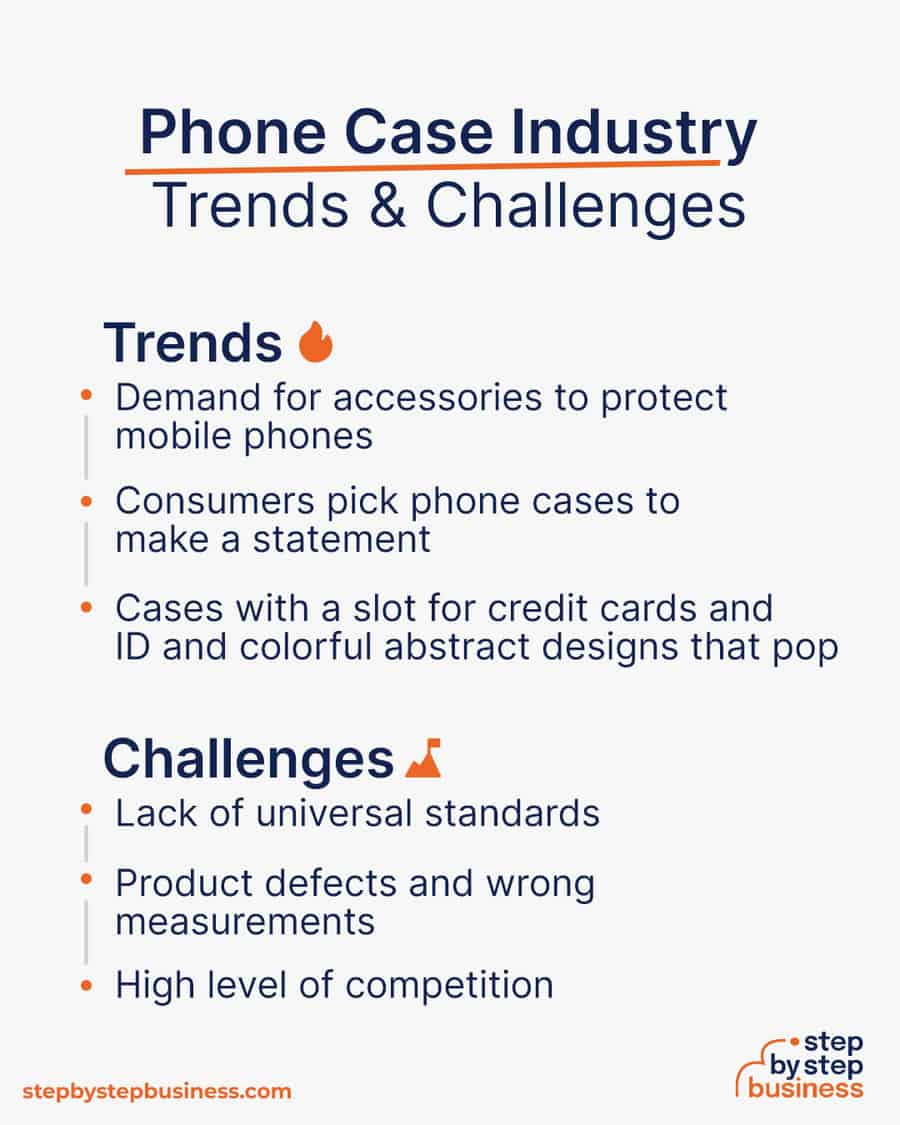 Phone Case Industry
Trends & Challenges

Trends

• Demand for accessories to protect mobile phones

• Consumers pick phone cases to make a statement

• Cases with a slot for credit cards and ID and colorful abstract designs that pop

Challenges

• Lack of universal standards

• Product defects and wrong measurements

• High level of competition

stepbystepbusiness.com

step by step business